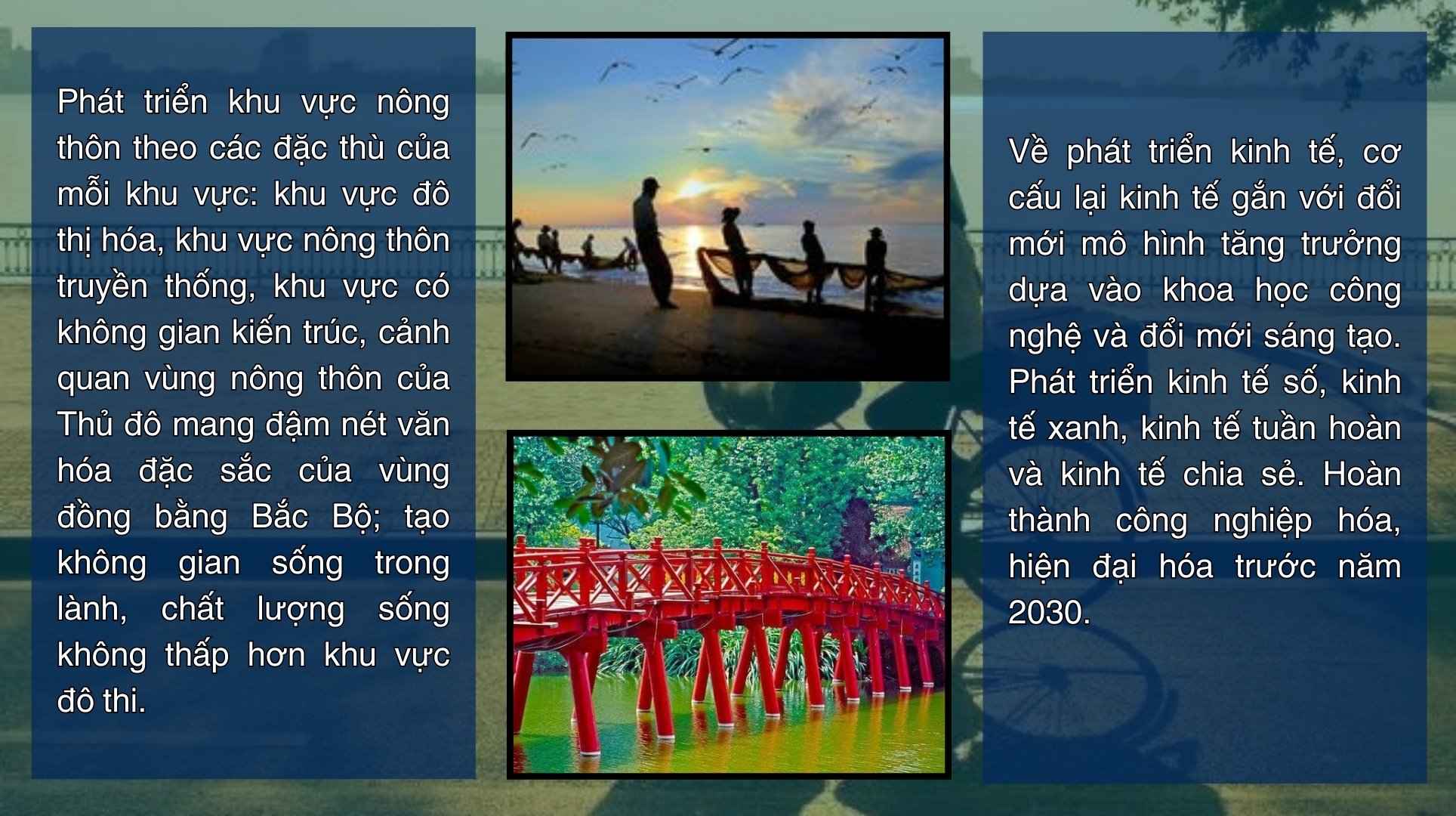 Phát triển khu vực nông thôn theo các đặc thù của mỗi khu vực: khu vực đô thị hóa, khu vực nông thôn truyền thống, khu vực có không gian kiến trúc, cảnh quan vùng nông thôn của Thủ đô mang đậm nét văn hóa đặc sắc của vùng đồng bằng Bắc Bộ; tạo không gian sống trong lành, chất lượng sống không thấp hơn khu vực đô thi.

Về phát triển kinh tế, cơ cấu lại kinh tế gắn với đổi mới mô hình tăng trưởng dựa vào khoa học công nghệ và đổi mới sáng tạo. Phát triển kinh tế số, kinh tế xanh, kinh tế tuần hoàn và kinh tế chia sẻ. Hoàn thành công nghiệp hóa, hiện đại hóa trước năm 2030.